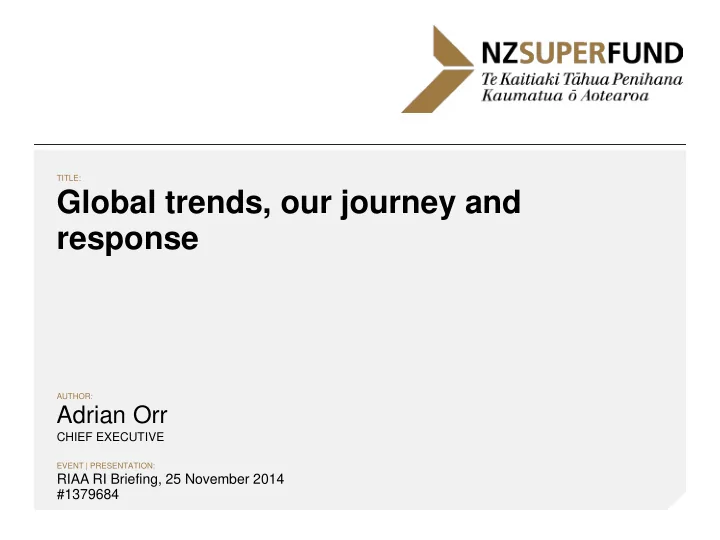 NZSUPERFUND
Te Kaitiaki Tāhua Penihana Kaumatua ō Aotearoa

TITLE:
Global trends, our journey and response

AUTHOR:
Adrian Orr
CHIEF EXECUTIVE

EVENT | PRESENTATION:
RIAA RI Briefing, 25 November 2014
#1379684